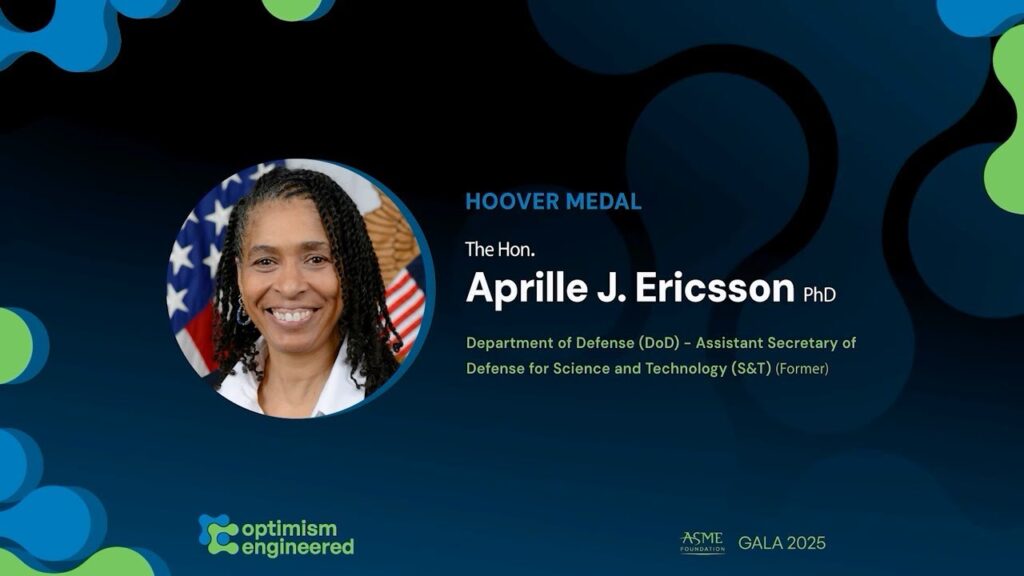 HOOVER MEDAL

The Hon.

Aprille J. Ericsson PhD

Department of Defense (DoD) - Assistant Secretary of Defense for Science and Technology (S&T) (Former)

optimism engineered

ASME FOUNDATION GALA 2025